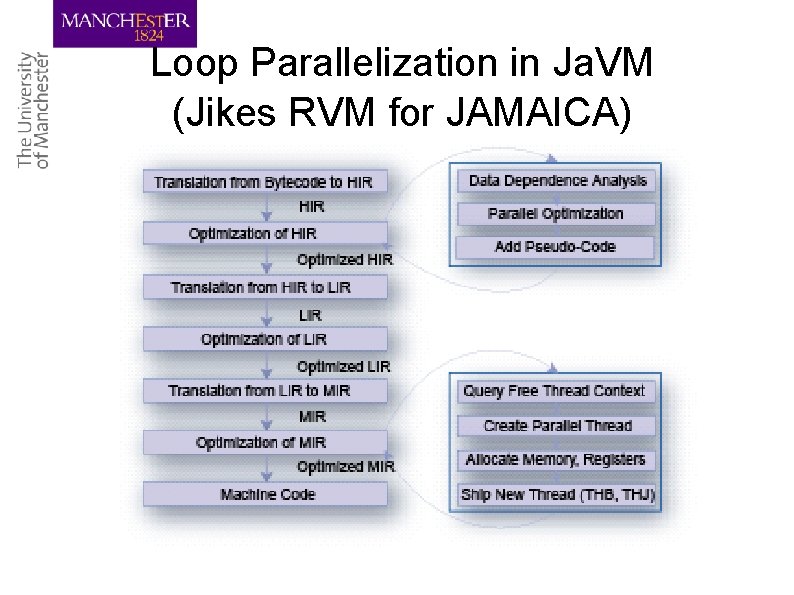 MANCHESTER
1824

The University
of Manchester

Loop Parallelization in JaVM
(Jikes RVM for JAMAICA)

Translation from Bytecode to HIR
HIR
Optimization of HIR
Optimized HIR
Translation from HIR to LIR
LIR
Optimization of LIR
Optimized LIR
Translation from LIR to MIR
MIR
Optimization of MIR
Optimized MIR
Machine Code

Data Dependence Analysis
Parallel Optimization
Add Pseudo-Code

Query Free Thread Context
Create Parallel Thread
Allocate Memory, Registers
Ship New Thread (THB, THJ)